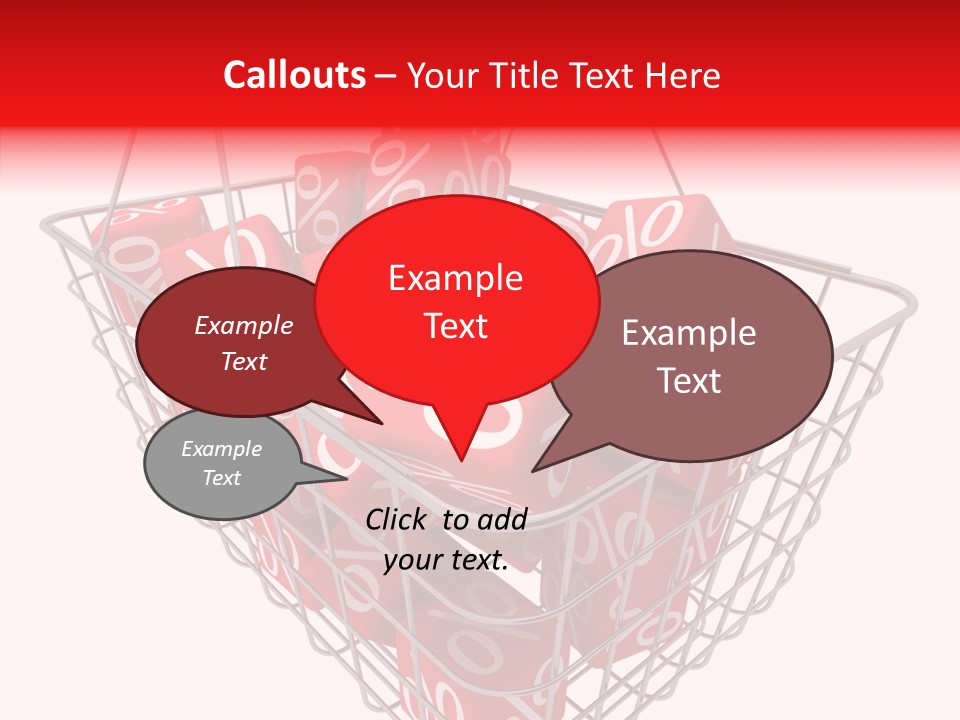 Callouts – Your Title Text Here

Example Text

Example Text

Example Text

Example Text

Click to add your text.